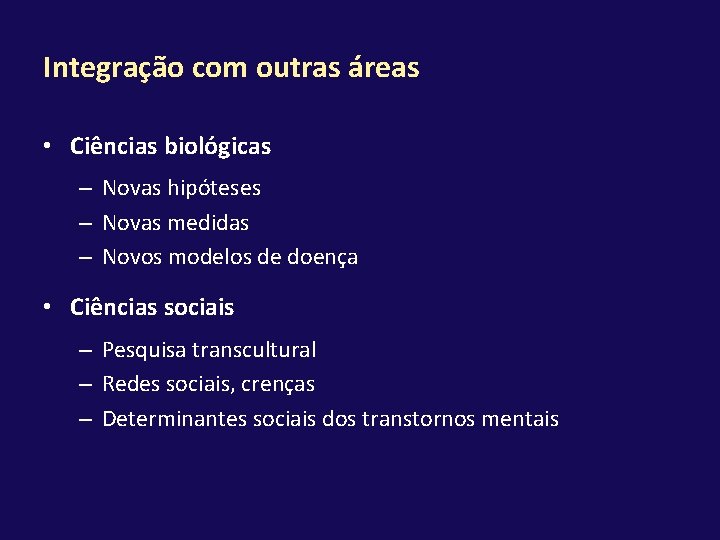 Integração com outras áreas

• Ciências biológicas
– Novas hipóteses
– Novas medidas
– Novos modelos de doença

• Ciências sociais
– Pesquisa transcultural
– Redes sociais, crenças
– Determinantes sociais dos transtornos mentais